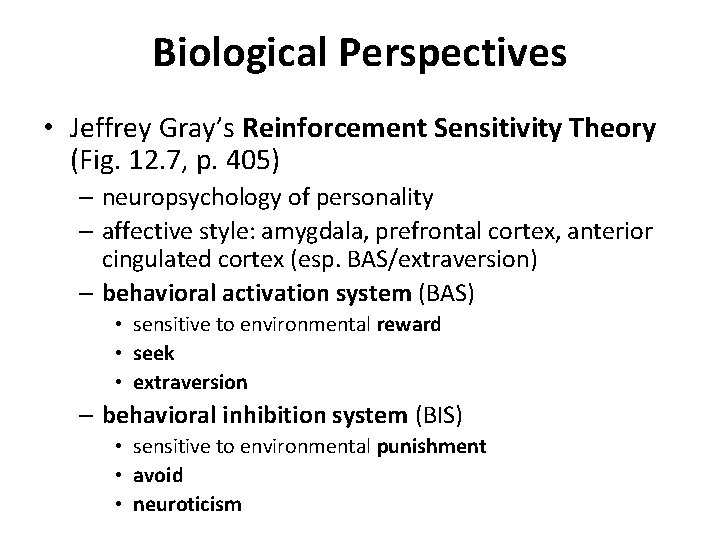 Biological Perspectives

• Jeffrey Gray's Reinforcement Sensitivity Theory (Fig. 12.7, p. 405)
– neuropsychology of personality
– affective style: amygdala, prefrontal cortex, anterior cingulated cortex (esp. BAS/extraversion)
– behavioral activation system (BAS)
• sensitive to environmental reward
• seek
• extraversion
– behavioral inhibition system (BIS)
• sensitive to environmental punishment
• avoid
• neuroticism